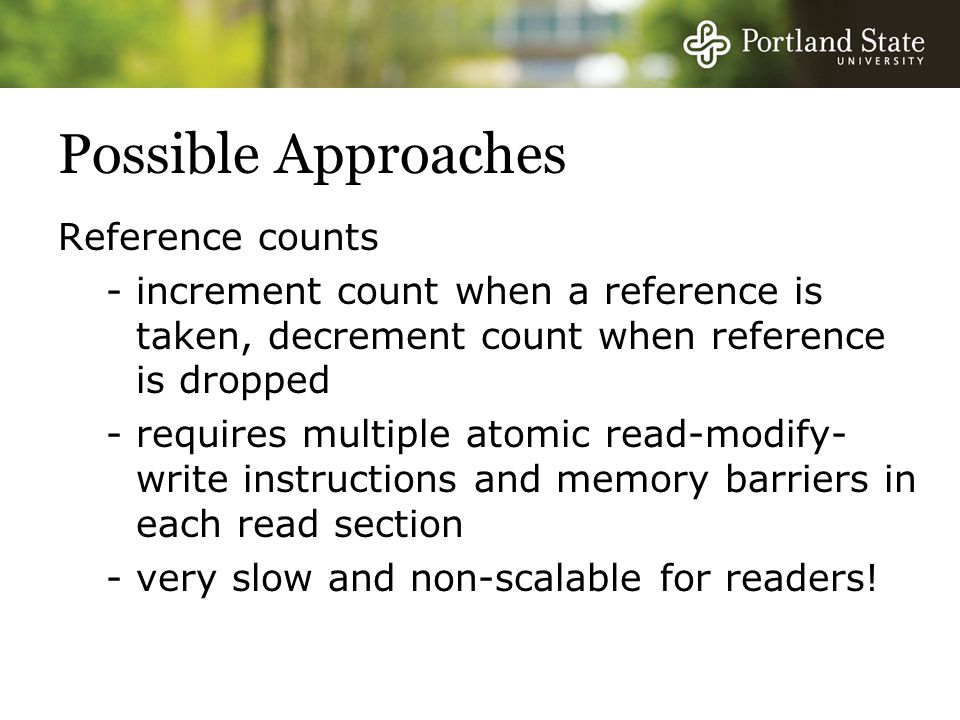 Portland State
UNIVERSITY

Possible Approaches

Reference counts

- increment count when a reference is taken, decrement count when reference is dropped
- requires multiple atomic read-modify-write instructions and memory barriers in each read section
- very slow and non-scalable for readers!